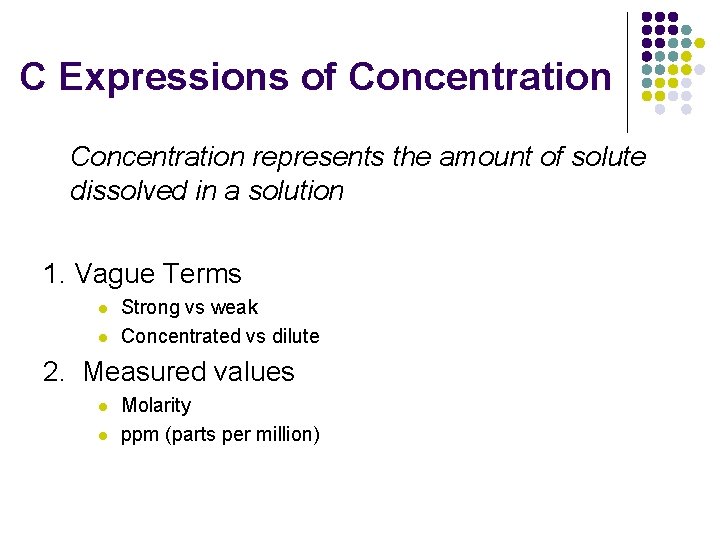 C Expressions of Concentration

Concentration represents the amount of solute dissolved in a solution

1. Vague Terms
- Strong vs weak
- Concentrated vs dilute

2. Measured values
- Molarity
- ppm (parts per million)